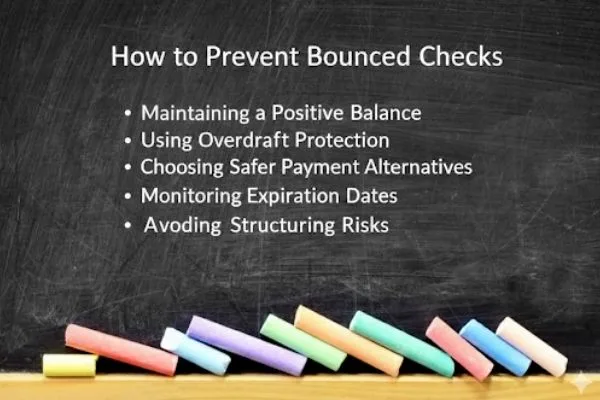 How to Prevent Bounced Checks

• Maintaining a Positive Balance
• Using Overdraft Protection
• Choosing Safer Payment Alternatives
• Monitoring Expiration Dates
• Avoding Structuring Risks